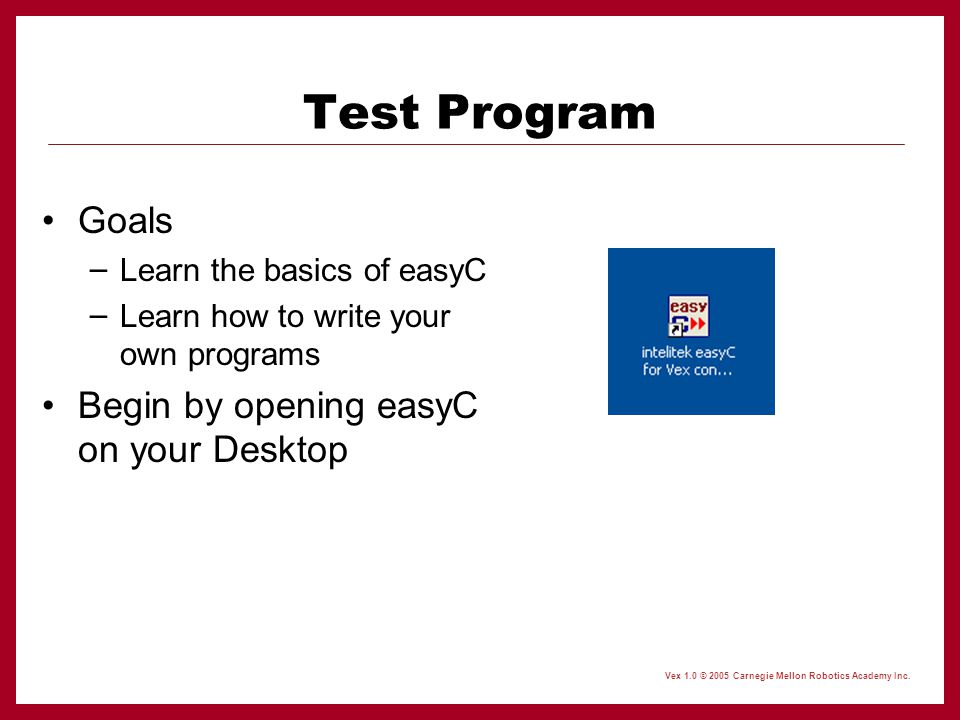 Test Program

• Goals
  – Learn the basics of easyC
  – Learn how to write your own programs
• Begin by opening easyC on your Desktop

easy

intelitek easyC for Vex con...

Vex 1.0 © 2005 Carnegie Mellon Robotics Academy Inc.